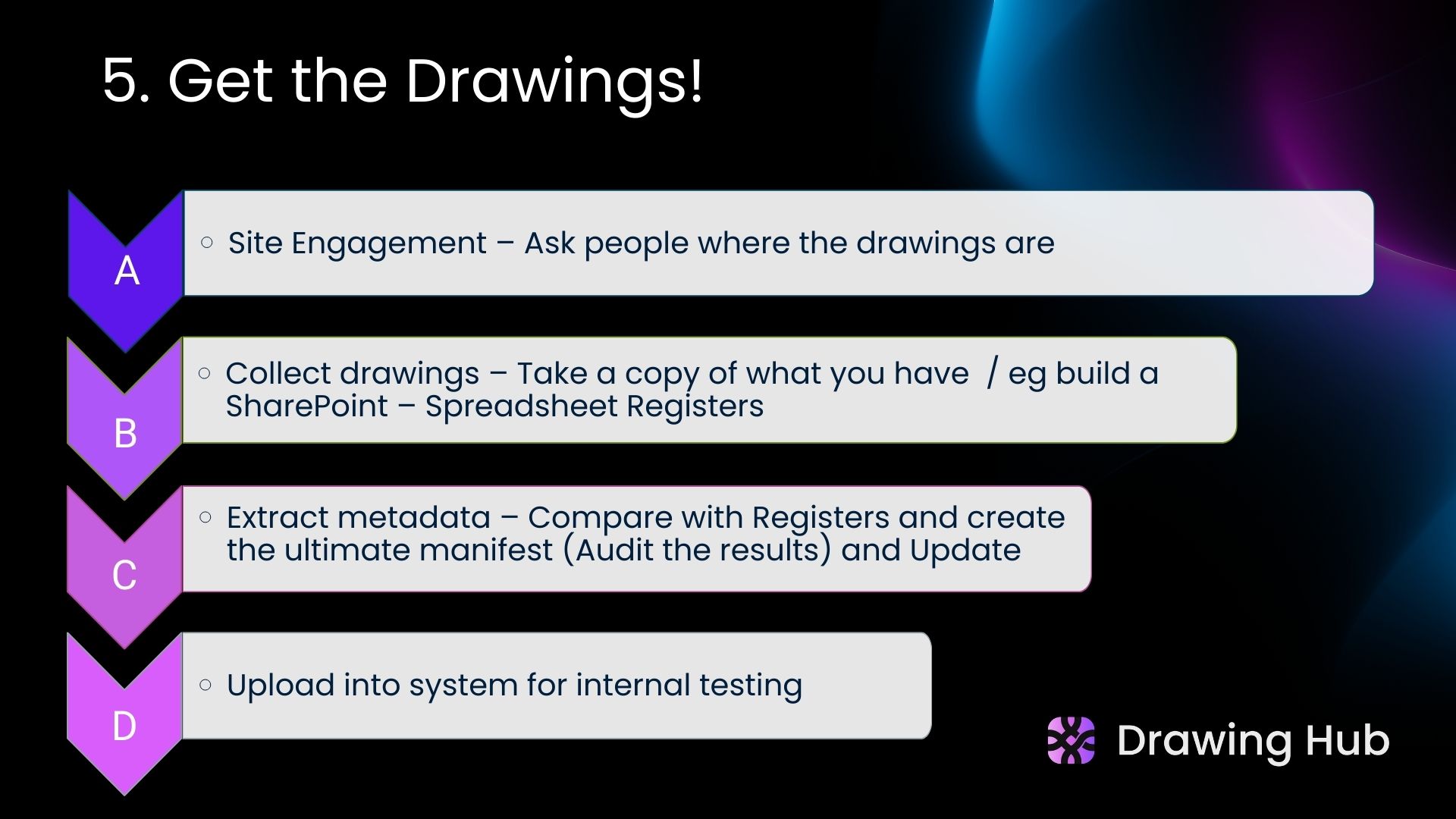 5. Get the Drawings!

A

○ Site Engagement – Ask people where the drawings are

B

○ Collect drawings – Take a copy of what you have / eg build a SharePoint – Spreadsheet Registers

C

○ Extract metadata – Compare with Registers and create the ultimate manifest (Audit the results) and Update

D

○ Upload into system for internal testing

Drawing Hub